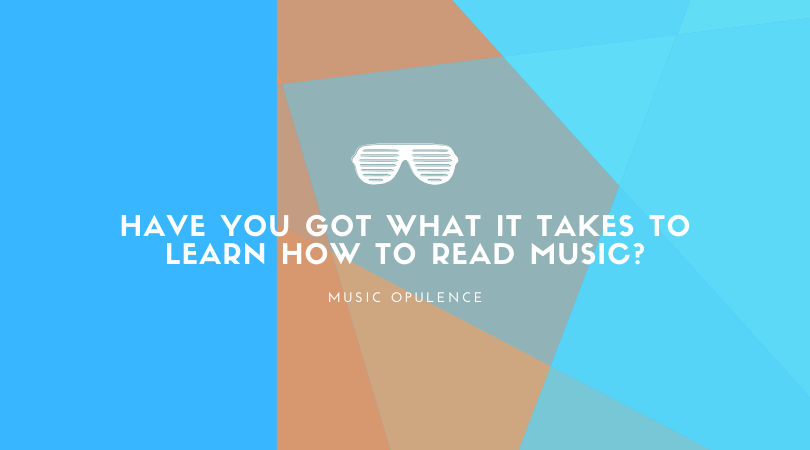 HAVE YOU GOT WHAT IT TAKES TO LEARN HOW TO READ MUSIC?

MUSIC OPULENCE